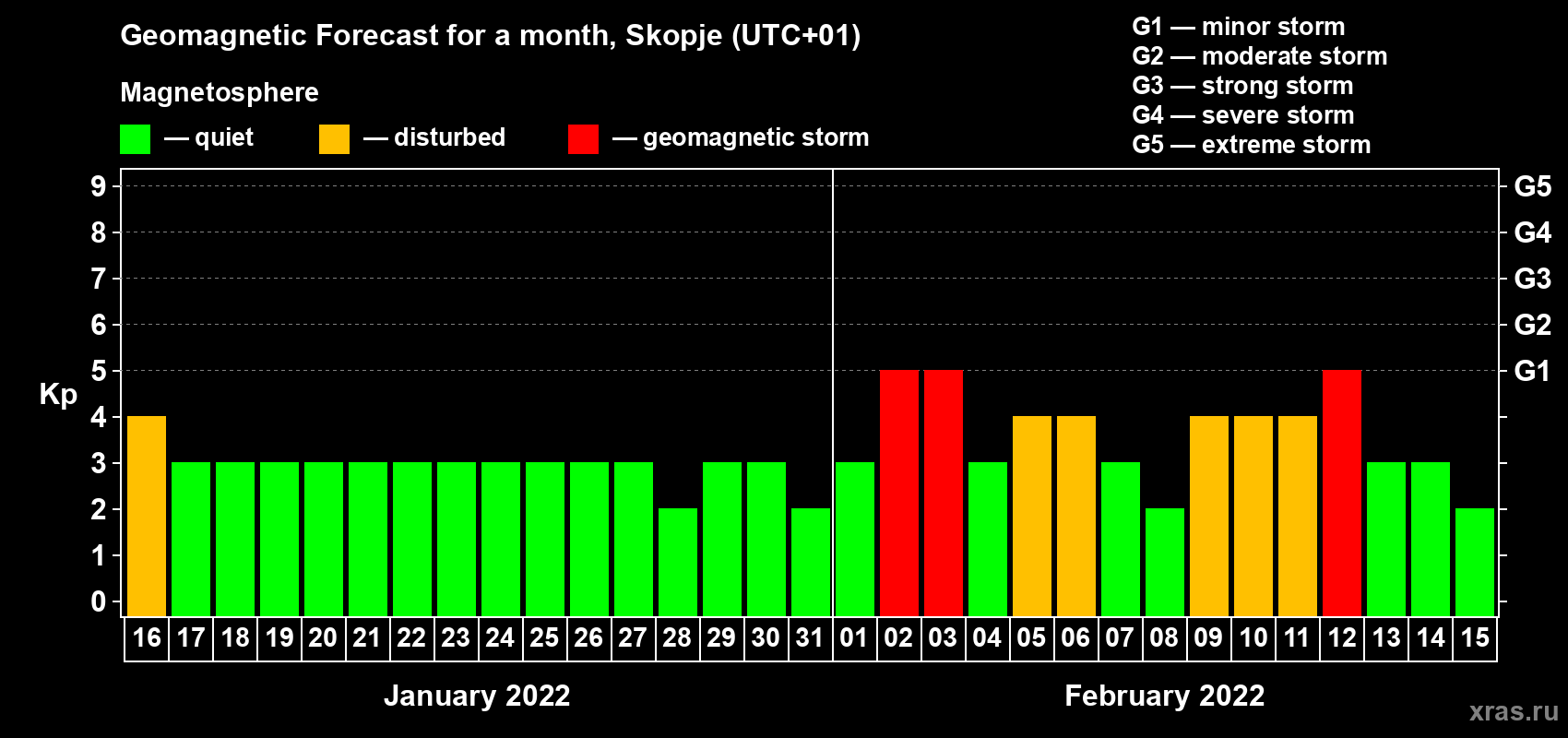 Geomagnetic Forecast for a month, Skopje (UTC+01)

Magnetosphere

— quiet — disturbed — geomagnetic storm

G1 — minor storm
G2 — moderate storm
G3 — strong storm
G4 — severe storm
G5 — extreme storm

Kp

9 8 7 6 5 4 3 2 1 0

G5 G4 G3 G2 G1

16 17 18 19 20 21 22 23 24 25 26 27 28 29 30 31 01 02 03 04 05 06 07 08 09 10 11 12 13 14 15

January 2022

February 2022

xras.ru